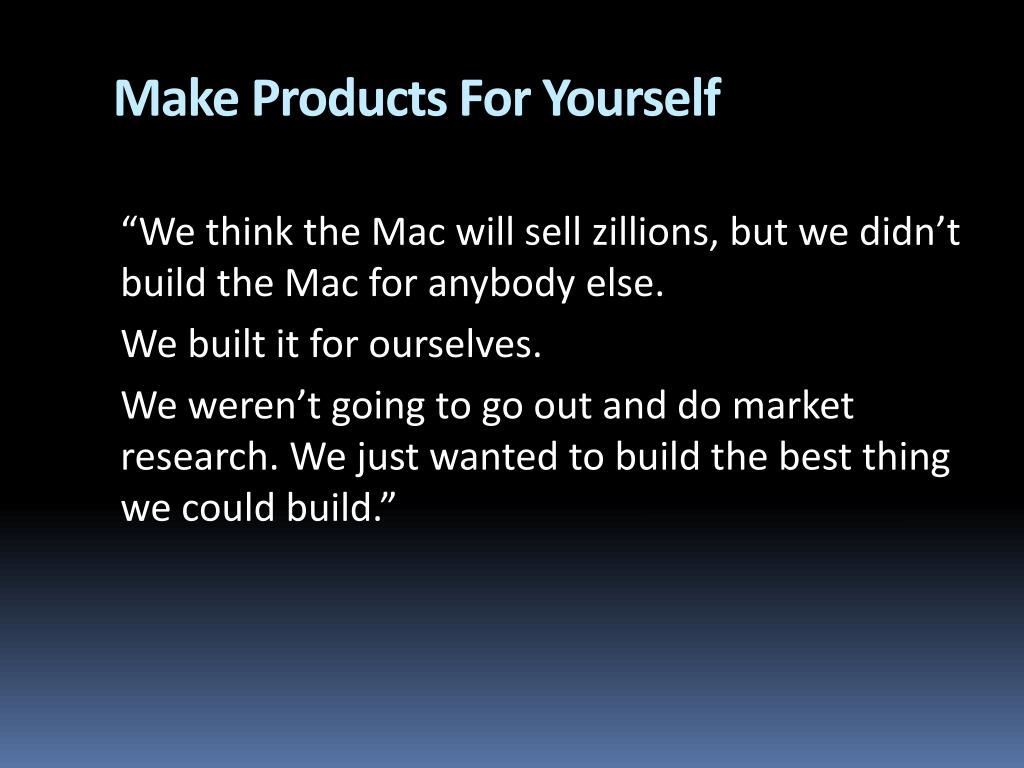 Make Products For Yourself

“We think the Mac will sell zillions, but we didn’t build the Mac for anybody else.

We built it for ourselves.

We weren’t going to go out and do market research. We just wanted to build the best thing we could build.”